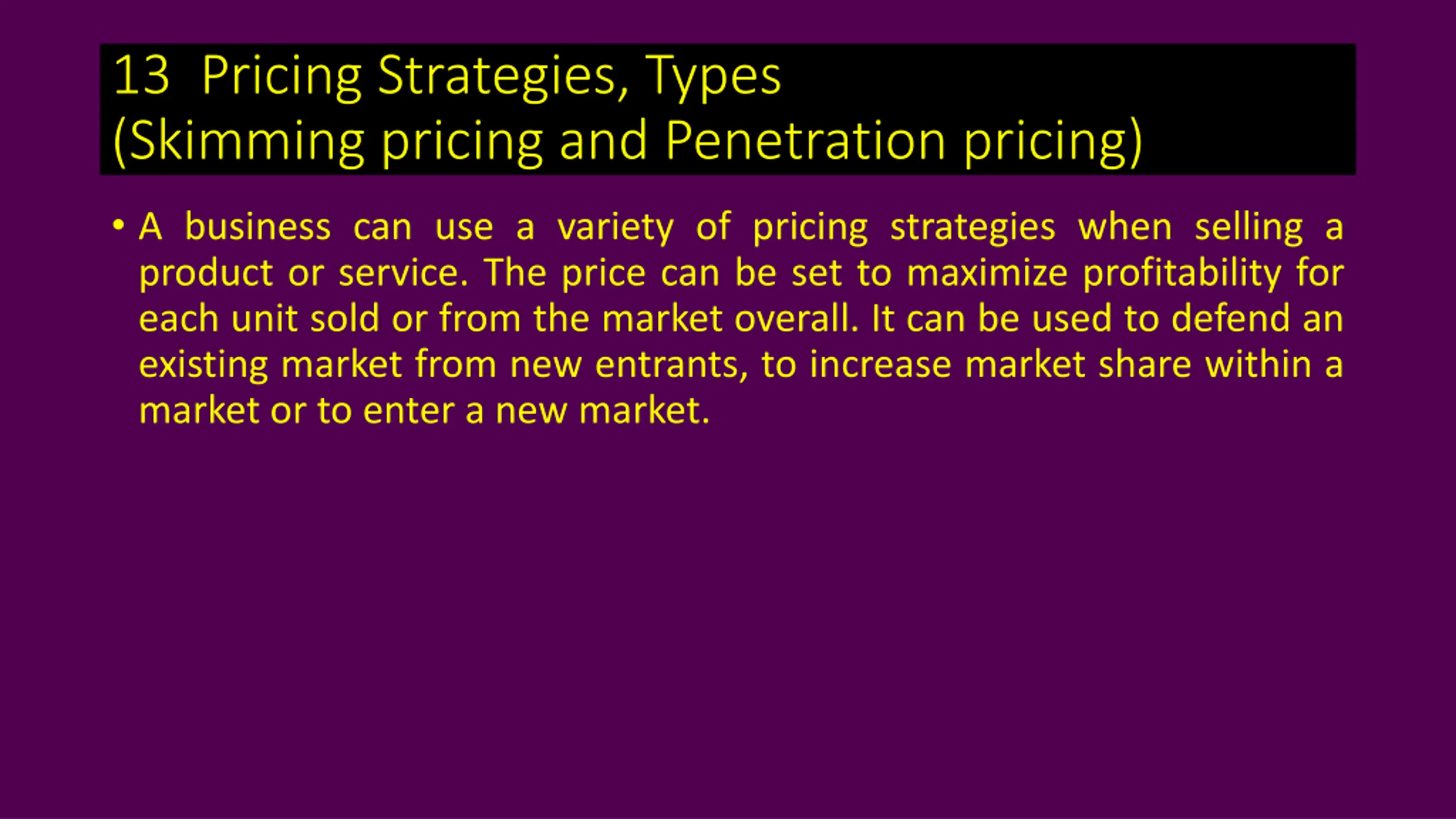 13 Pricing Strategies, Types
(Skimming pricing and Penetration pricing)

• A business can use a variety of pricing strategies when selling a product or service. The price can be set to maximize profitability for each unit sold or from the market overall. It can be used to defend an existing market from new entrants, to increase market share within a market or to enter a new market.